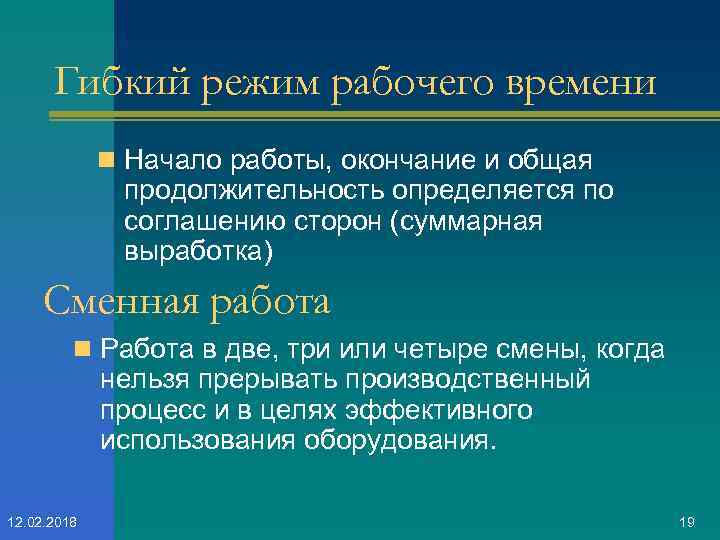 Гибкий режим рабочего времени

Начало работы, окончание и общая продолжительность определяется по соглашению сторон (суммарная выработка)

Сменная работа

Работа в две, три или четыре смены, когда нельзя прерывать производственный процесс и в целях эффективного использования оборудования.

12.02.2018

19